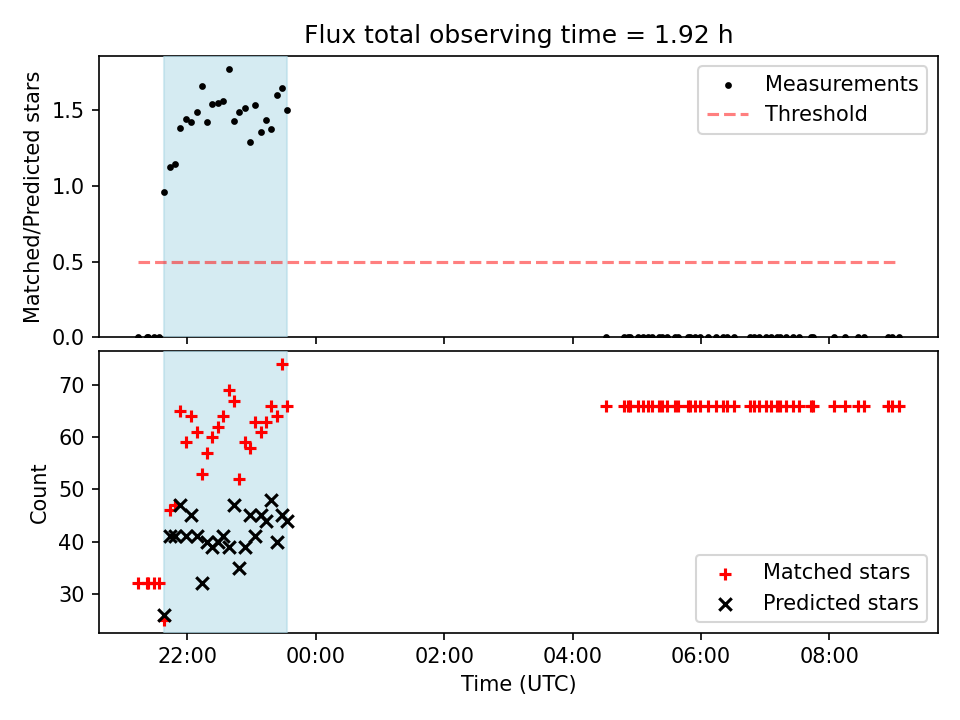 Flux total observing time = 1.92 h

Matched/Predicted stars

1.5
1.0
0.5
0.0

Measurements
Threshold

Count

70
60
50
40
30

Matched stars
Predicted stars

22:00
00:00
02:00
04:00
06:00
08:00

Time (UTC)